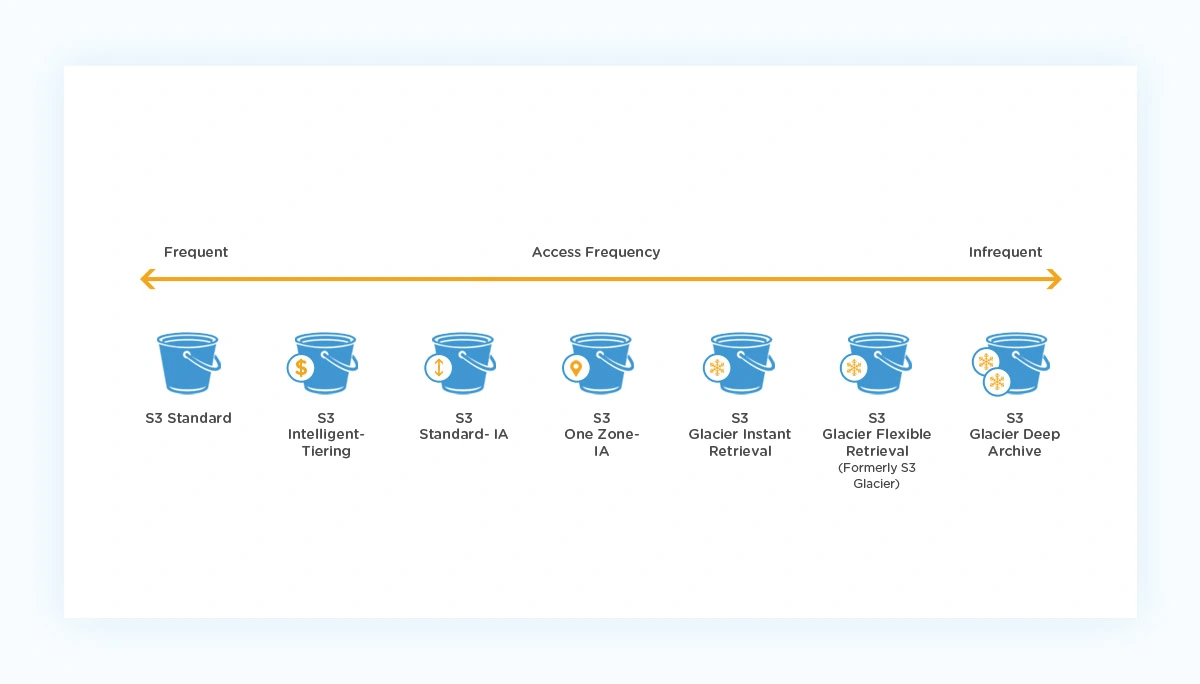 Frequent

Access Frequency

Infrequent

S3 Standard

S3 Intelligent-Tiering

S3 Standard- IA

S3 One Zone-IA

S3 Glacier Instant Retrieval

S3 Glacier Flexible Retrieval (Formerly S3 Glacier)

S3 Glacier Deep Archive